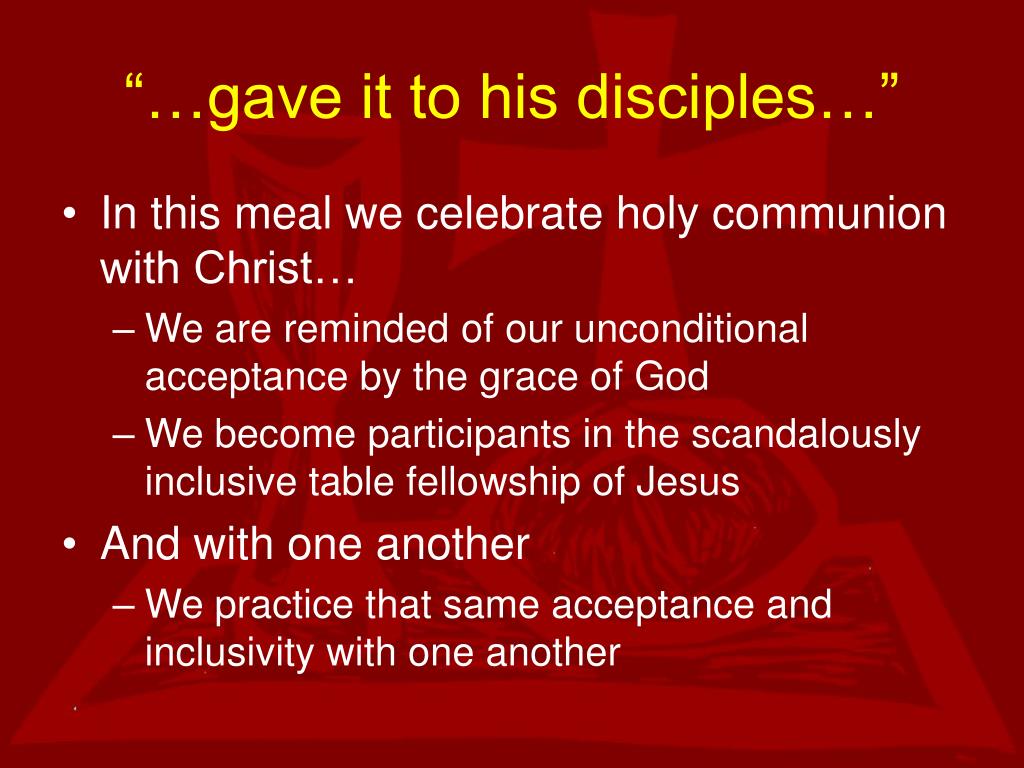 “…gave it to his disciples…”

• In this meal we celebrate holy communion with Christ…
– We are reminded of our unconditional acceptance by the grace of God
– We become participants in the scandalously inclusive table fellowship of Jesus
• And with one another
– We practice that same acceptance and inclusivity with one another